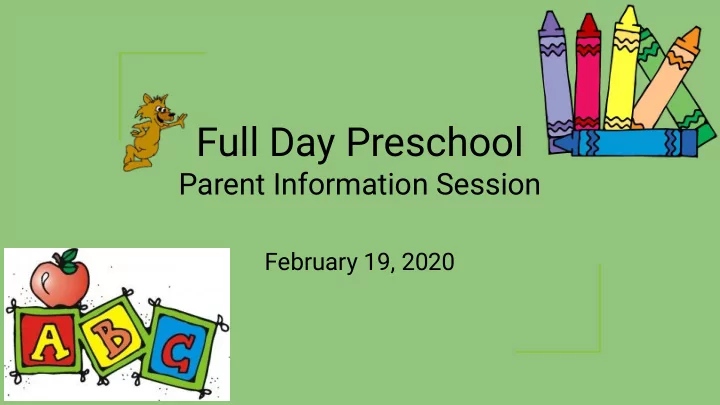 Full Day Preschool
Parent Information Session

February 19, 2020

A B C